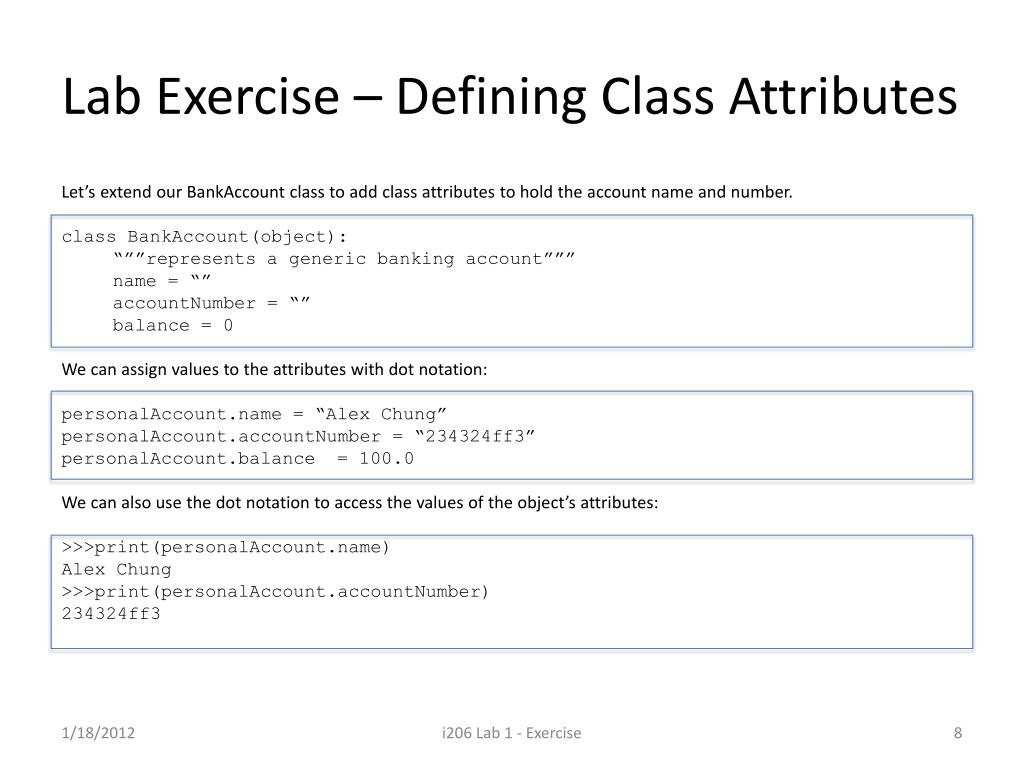 Lab Exercise – Defining Class Attributes

Let’s extend our BankAccount class to add class attributes to hold the account name and number.

class BankAccount(object):
    “””represents a generic banking account”””
    name = “”
    accountNumber = “”
    balance = 0

We can assign values to the attributes with dot notation:

personalAccount.name = “Alex Chung”
personalAccount.accountNumber = “234324ff3”
personalAccount.balance  = 100.0

We can also use the dot notation to access the values of the object’s attributes:

>>>print(personalAccount.name)
Alex Chung
>>>print(personalAccount.accountNumber)
234324ff3

1/18/2012

i206 Lab 1 - Exercise

8